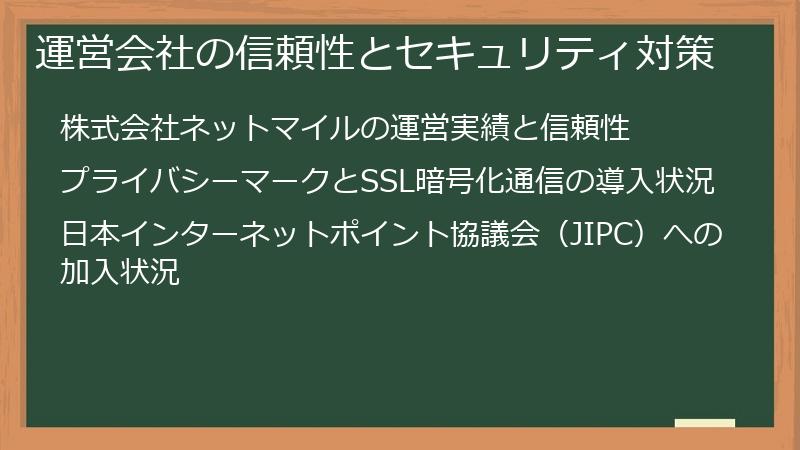 運営会社の信頼性とセキュリティ対策

株式会社ネットマイルの運営実績と信頼性

プライバシーマークとSSL暗号化通信の導入状況

日本インターネットポイント協議会（JIPC）への加入状況